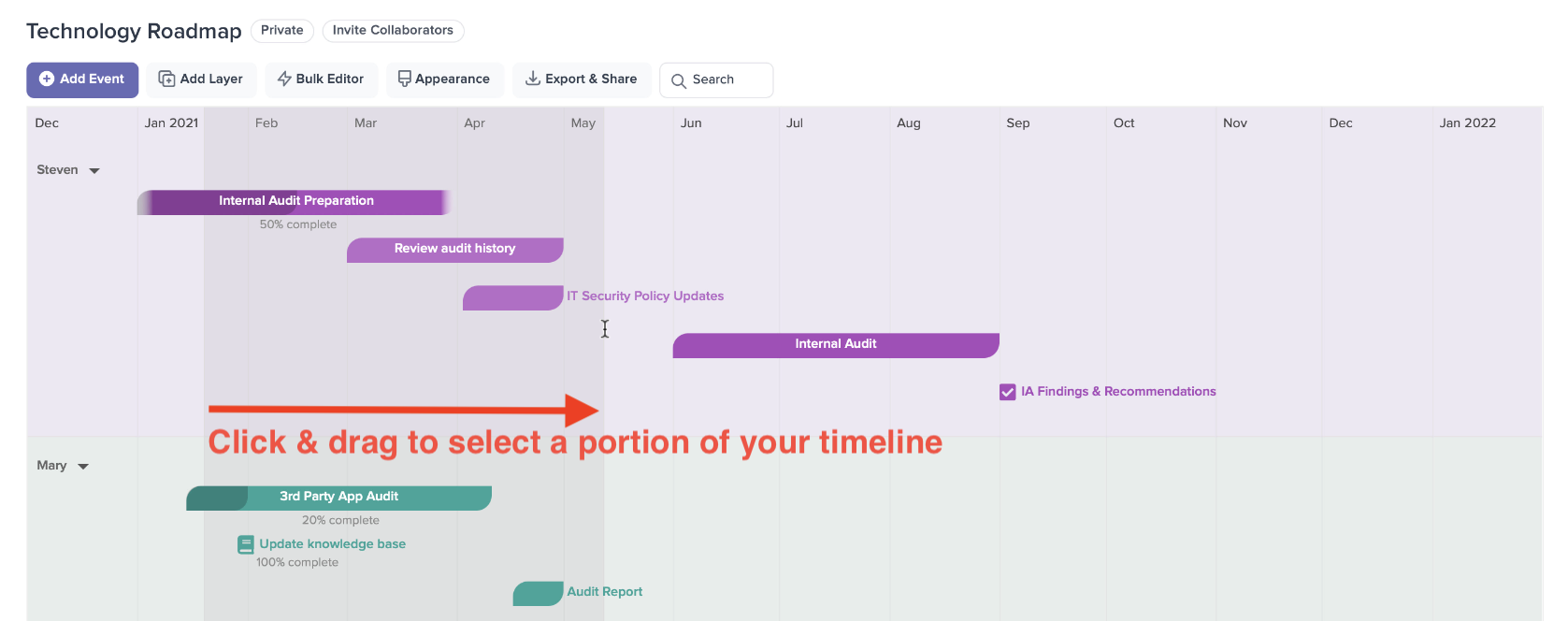 Technology Roadmap Private Invite Collaborators

Add Event Add Layer Bulk Editor Appearance Export & Share Search

Dec Jan 2021 Feb Mar Apr May Jun Jul Aug Sep Oct Nov Dec Jan 2022

Steven

Internal Audit Preparation
50% complete

Review audit history

IT Security Policy Updates

Internal Audit

IA Findings & Recommendations

Click & drag to select a portion of your timeline

Mary

3rd Party App Audit
20% complete

Update knowledge base
100% complete

Audit Report